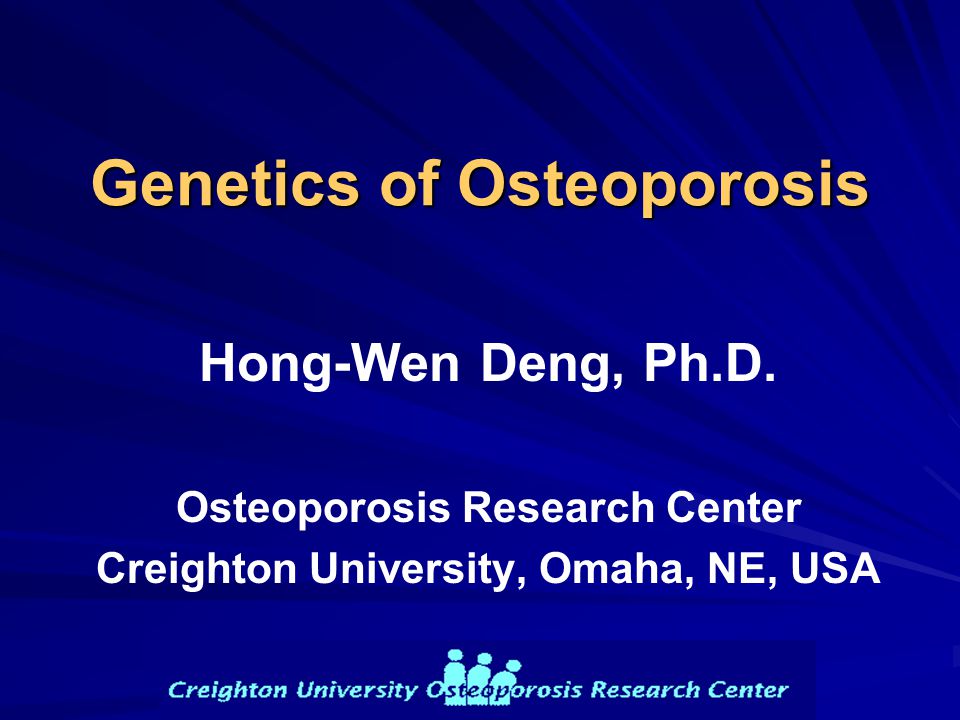 Genetics of Osteoporosis

Hong-Wen Deng, Ph.D.

Osteoporosis Research Center
Creighton University, Omaha, NE, USA

Creighton University Osteoporosis Research Center